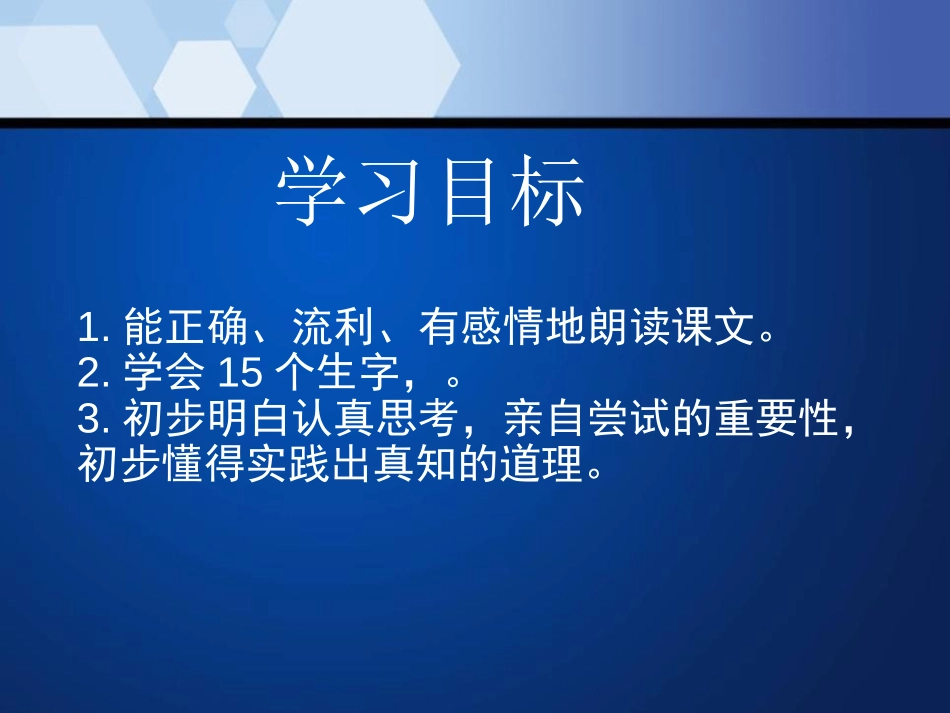 学习目标

1. 能正确、流利、有感情地朗读课文。
2. 学会 15 个生字，。
3. 初步明白认真思考，亲自尝试的重要性，初步懂得实践出真知的道理。